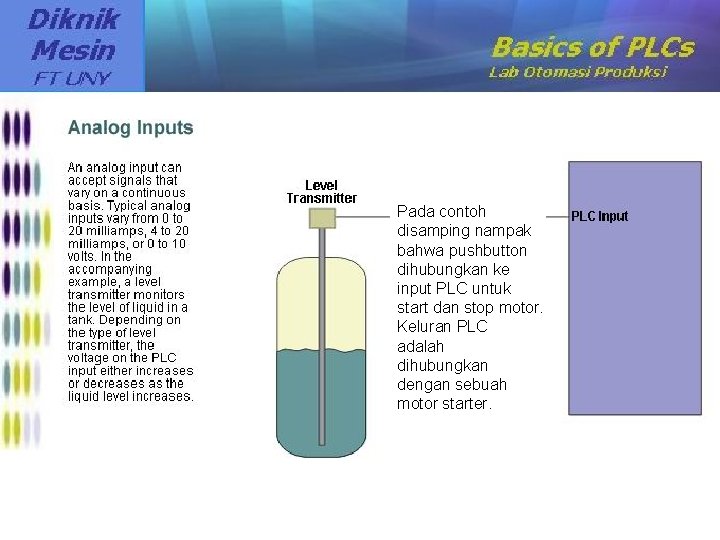 Diknik Mesin FT UNY

Basics of PLCs
Lab Otomasi Produksi

Analog Inputs

An analog input can accept signals that vary on a continuous basis. Typical analog inputs vary from 0 to 20 milliamps, 4 to 20 milliamps, or 0 to 10 volts. In the accompanying example, a level transmitter monitors the level of liquid in a tank. Depending on the type of level transmitter, the voltage on the PLC input either increases or decreases as the liquid level increases.

Level Transmitter

Pada contoh disamping nampak bahwa pushbutton dihubungkan ke input PLC untuk start dan stop motor. Keluran PLC adalah dihubungkan dengan sebuah motor starter.

PLC Input